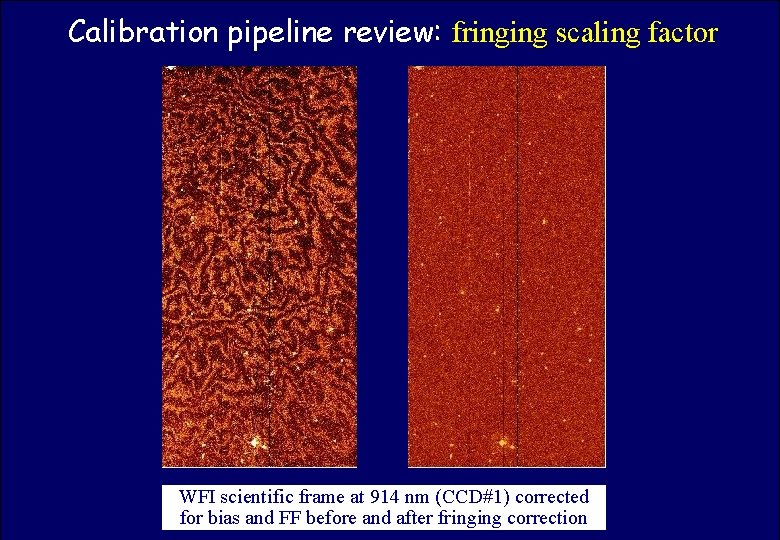 Calibration pipeline review: fringing scaling factor

WFI scientific frame at 914 nm (CCD#1) corrected for bias and FF before and after fringing correction